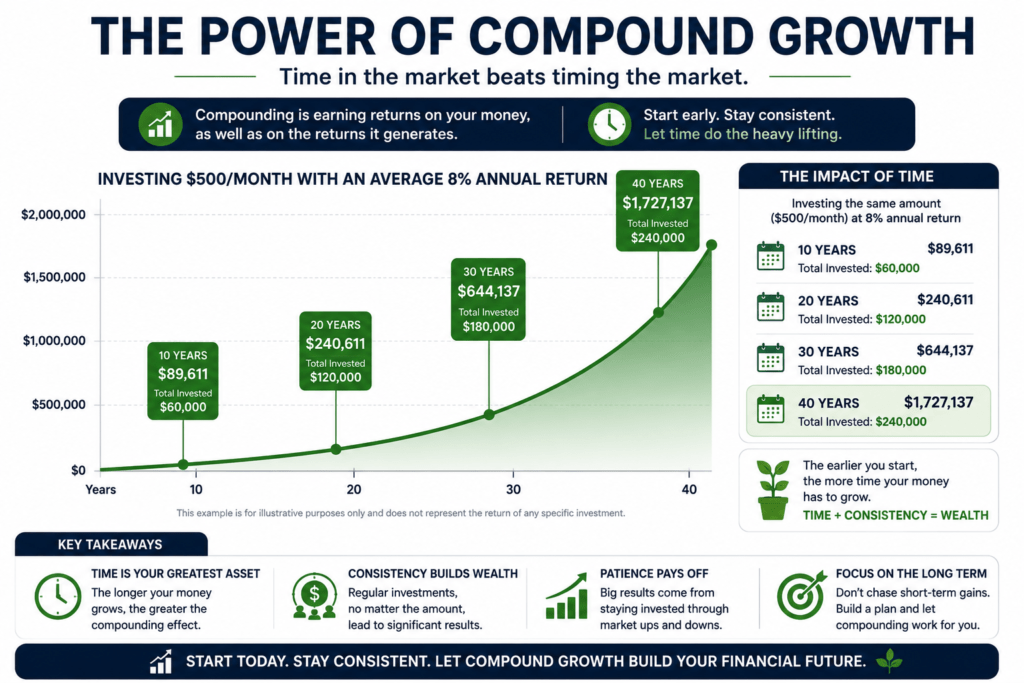 THE POWER OF COMPOUND GROWTH

Time in the market beats timing the market.

Compounding is earning returns on your money, as well as on the returns it generates.

Start early. Stay consistent. Let time do the heavy lifting.

INVESTING $500/MONTH WITH AN AVERAGE 8% ANNUAL RETURN

$2,000,000
$1,500,000
$1,000,000
$500,000
$0

Years 10 20 30 40

10 YEARS
$89,611
Total Invested
$60,000

20 YEARS
$240,611
Total Invested
$120,000

30 YEARS
$644,137
Total Invested
$180,000

40 YEARS
$1,727,137
Total Invested
$240,000

This example is for illustrative purposes only and does not represent the return of any specific investment.

THE IMPACT OF TIME

Investing the same amount ($500/month) at 8% annual return

10 YEARS $89,611
Total Invested: $60,000

20 YEARS $240,611
Total Invested: $120,000

30 YEARS $644,137
Total Invested: $180,000

40 YEARS $1,727,137
Total Invested: $240,000

The earlier you start, the more time your money has to grow.
TIME + CONSISTENCY = WEALTH

KEY TAKEAWAYS

TIME IS YOUR GREATEST ASSET
The longer your money grows, the greater the compounding effect.

CONSISTENCY BUILDS WEALTH
Regular investments, no matter the amount, lead to significant results.

PATIENCE PAYS OFF
Big results come from staying invested through market ups and downs.

FOCUS ON THE LONG TERM
Don't chase short-term gains. Build a plan and let compounding work for you.

START TODAY. STAY CONSISTENT. LET COMPOUND GROWTH BUILD YOUR FINANCIAL FUTURE.